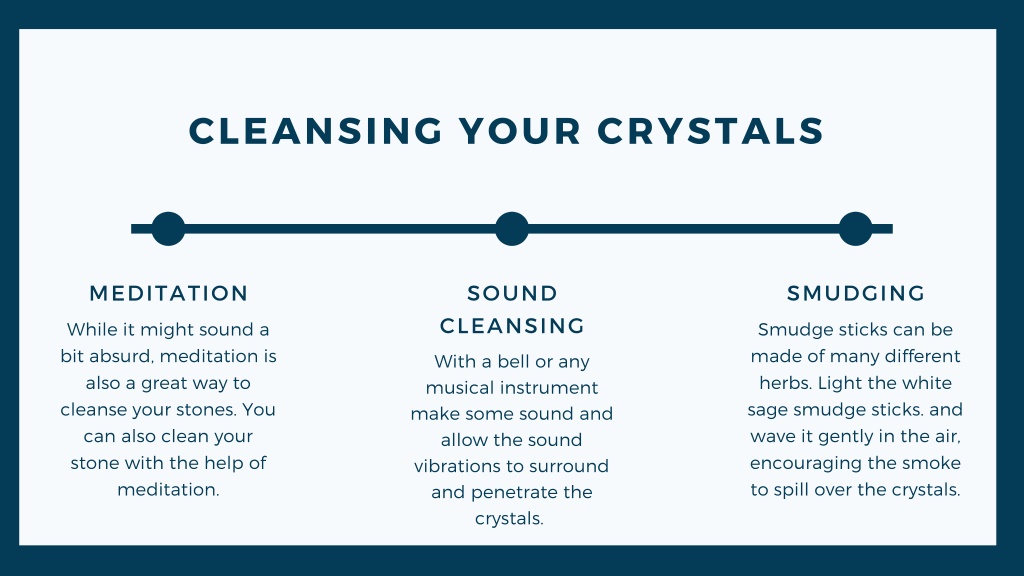 CLEANSING YOUR CRYSTALS

MEDITATION

While it might sound a bit absurd, meditation is also a great way to cleanse your stones. You can also clean your stone with the help of meditation.

SOUND CLEANSING

With a bell or any musical instrument make some sound and allow the sound vibrations to surround and penetrate the crystals.

SMUDGING

Smudge sticks can be made of many different herbs. Light the white sage smudge sticks. and wave it gently in the air, encouraging the smoke to spill over the crystals.